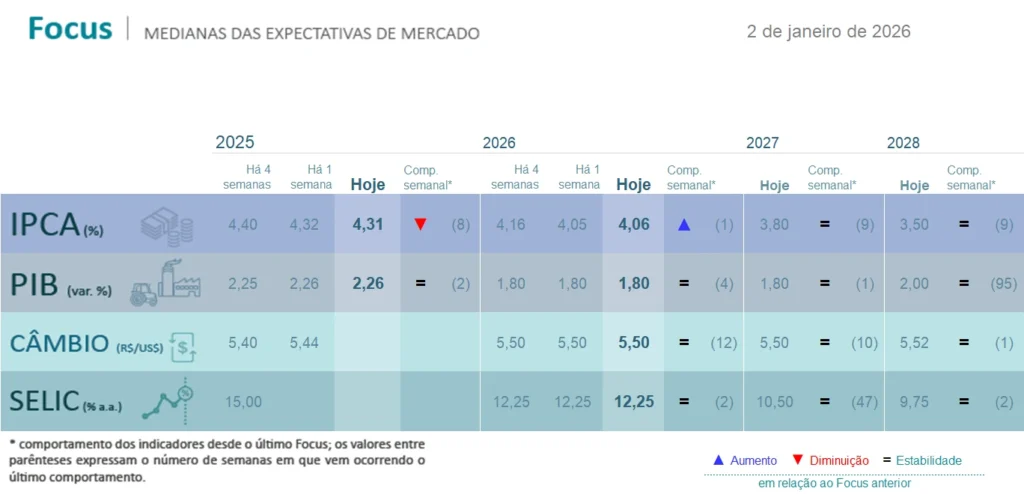 Focus | MEDIANAS DAS EXPECTATIVAS DE MERCADO

2 de janeiro de 2026

| | 2025 | | | | 2026 | | | | 2027 | | 2028 | |
|---|---|---|---|---|---|---|---|---|---|---|---|---|
| | Há 4 semanas | Há 1 semana | Hoje | Comp. semanal* | Há 4 semanas | Há 1 semana | Hoje | Comp. semanal* | Hoje | Comp. semanal* | Hoje | Comp. semanal* |
| IPCA (%) | 4,40 | 4,32 | 4,31 | ▼ (8) | 4,16 | 4,05 | 4,06 | ▲ (1) | 3,80 | = (9) | 3,50 | = (9) |
| PIB (var. %) | 2,25 | 2,26 | 2,26 | = (2) | 1,80 | 1,80 | 1,80 | = (4) | 1,80 | = (1) | 2,00 | = (95) |
| CÂMBIO (R$/US$) | 5,40 | 5,44 | | | 5,50 | 5,50 | 5,50 | = (12) | 5,50 | = (10) | 5,52 | = (1) |
| SELIC (% a.a.) | 15,00 | | | | 12,25 | 12,25 | 12,25 | = (2) | 10,50 | = (47) | 9,75 | = (2) |

* comportamento dos indicadores desde o último Focus; os valores entre parênteses expressam o número de semanas em que vem ocorrendo o último comportamento.

▲ Aumento ▼ Diminuição = Estabilidade
em relação ao Focus anterior